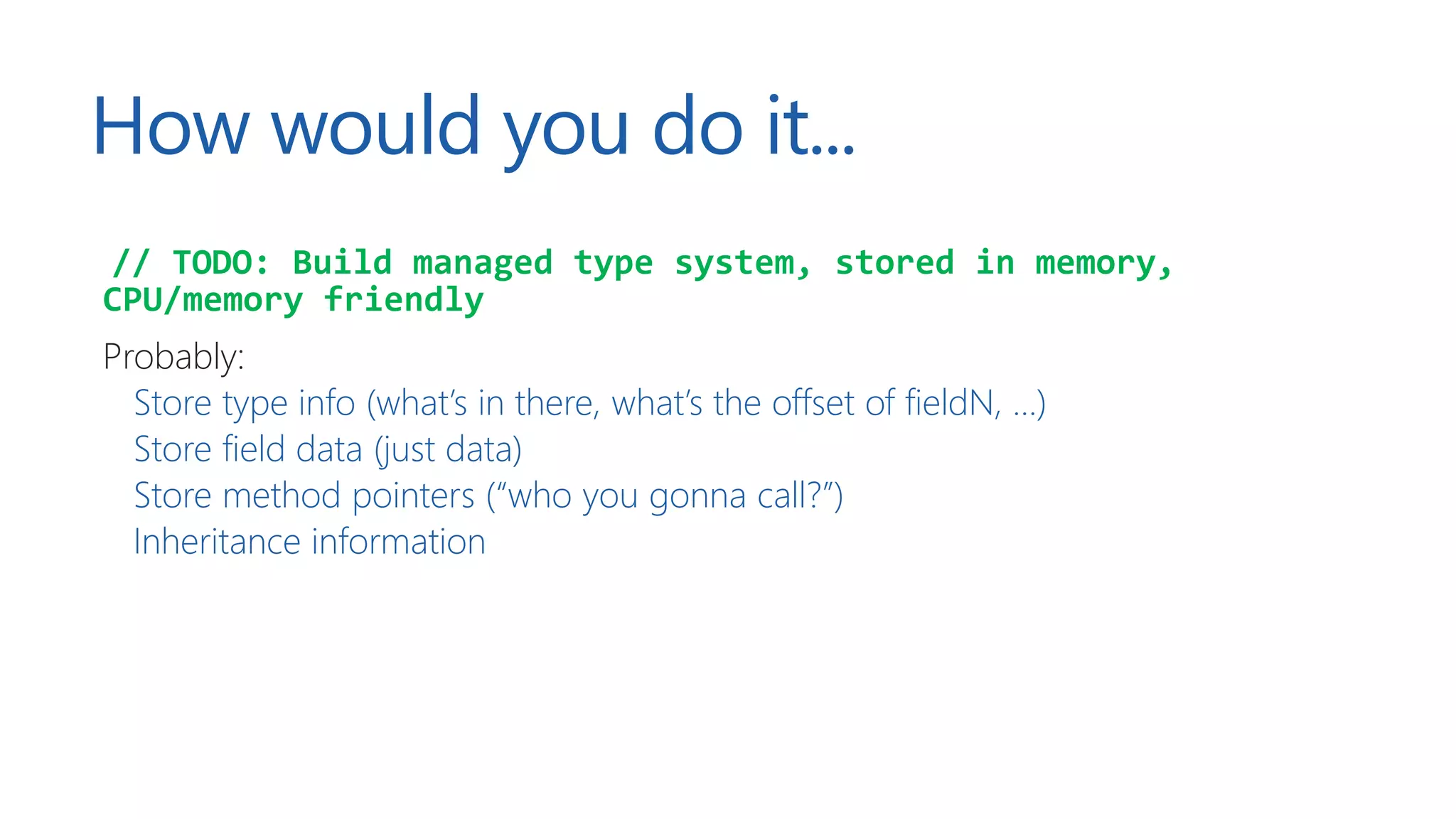 How would you do it...

// TODO: Build managed type system, stored in memory, CPU/memory friendly

Probably:

Store type info (what's in there, what's the offset of fieldN, ...)
Store field data (just data)
Store method pointers ("who you gonna call?")
Inheritance information